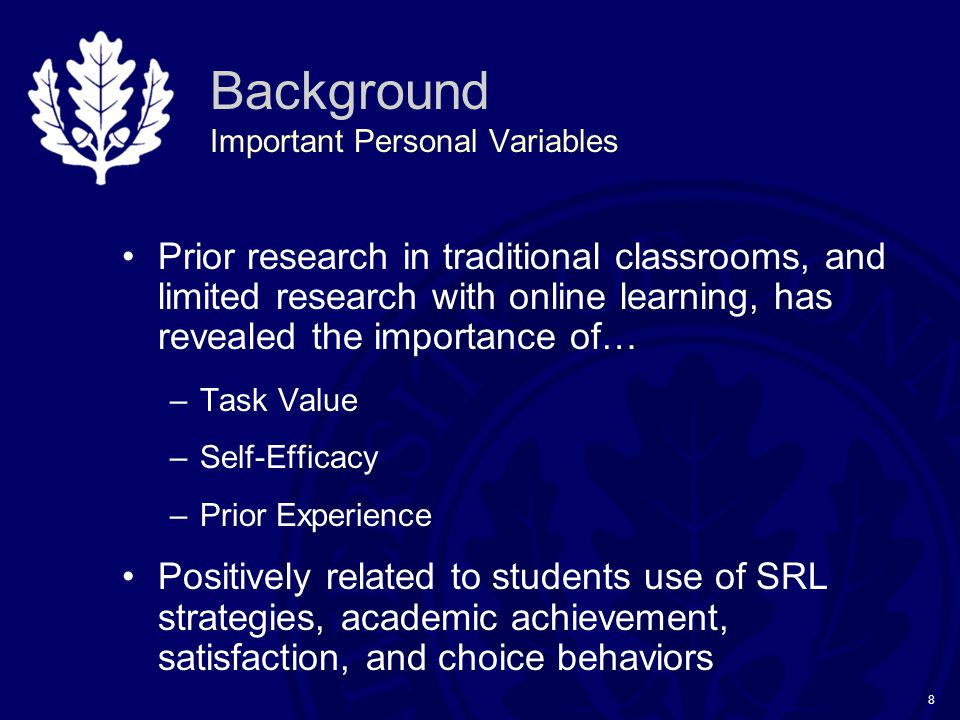 Background
Important Personal Variables

• Prior research in traditional classrooms, and limited research with online learning, has revealed the importance of…

– Task Value

– Self-Efficacy

– Prior Experience

• Positively related to students use of SRL strategies, academic achievement, satisfaction, and choice behaviors

8